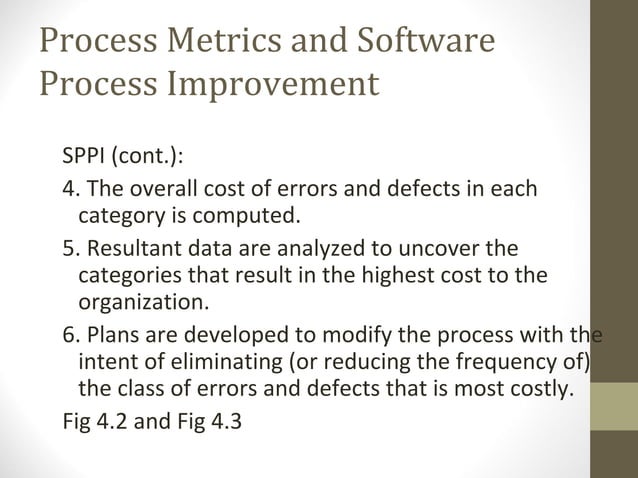 Process Metrics and Software Process Improvement

SPPI (cont.):

4. The overall cost of errors and defects in each category is computed.

5. Resultant data are analyzed to uncover the categories that result in the highest cost to the organization.

6. Plans are developed to modify the process with the intent of eliminating (or reducing the frequency of) the class of errors and defects that is most costly.

Fig 4.2 and Fig 4.3